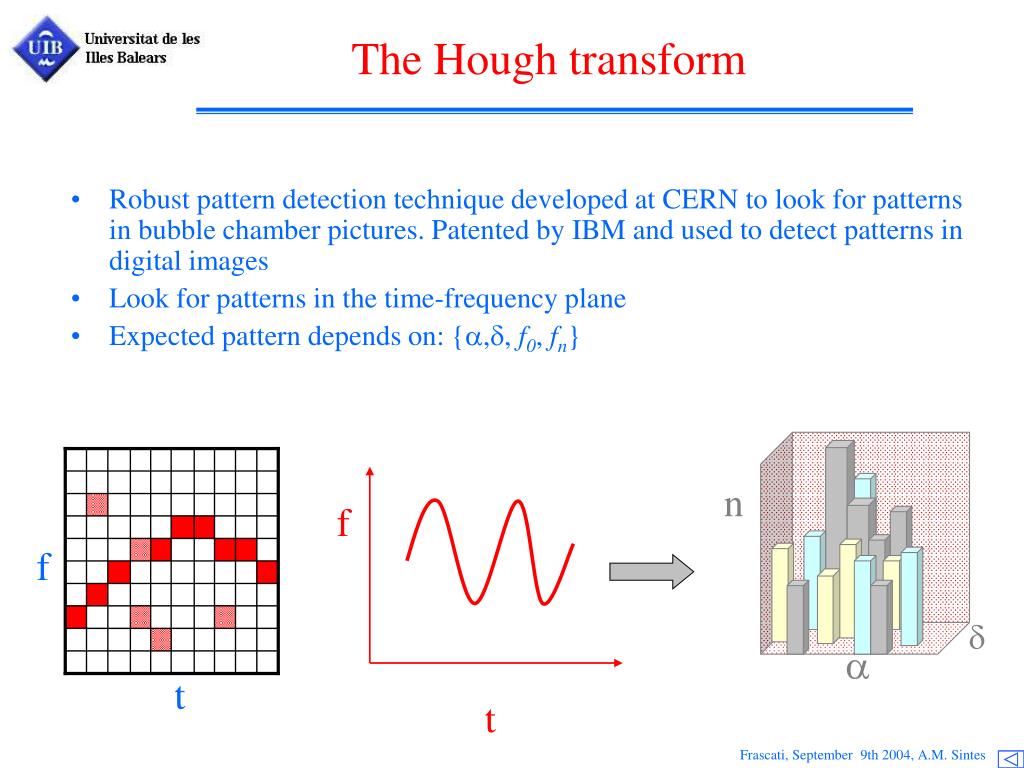 UIB Universitat de les Illes Balears

The Hough transform

• Robust pattern detection technique developed at CERN to look for patterns in bubble chamber pictures. Patented by IBM and used to detect patterns in digital images
• Look for patterns in the time-frequency plane
• Expected pattern depends on: $\{\alpha, \delta, f_0, f_n\}$

f
t

f
t

n
δ
α

Frascati, September 9th 2004, A.M. Sintes